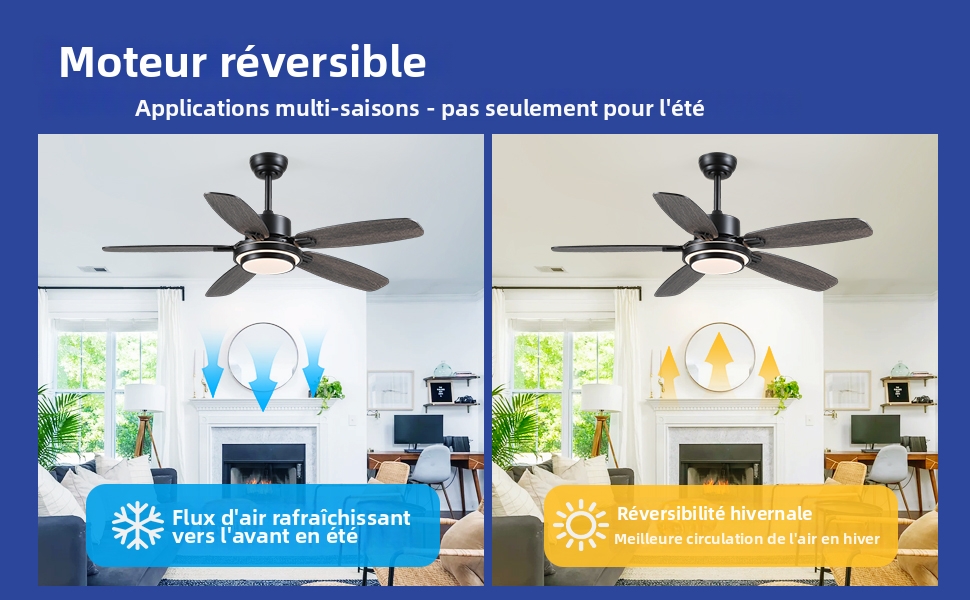 Moteur réversible

Applications multi-saisons - pas seulement pour l'été

Flux d'air rafraîchissant vers l'avant en été

Réversibilité hivernale

Meilleure circulation de l'air en hiver